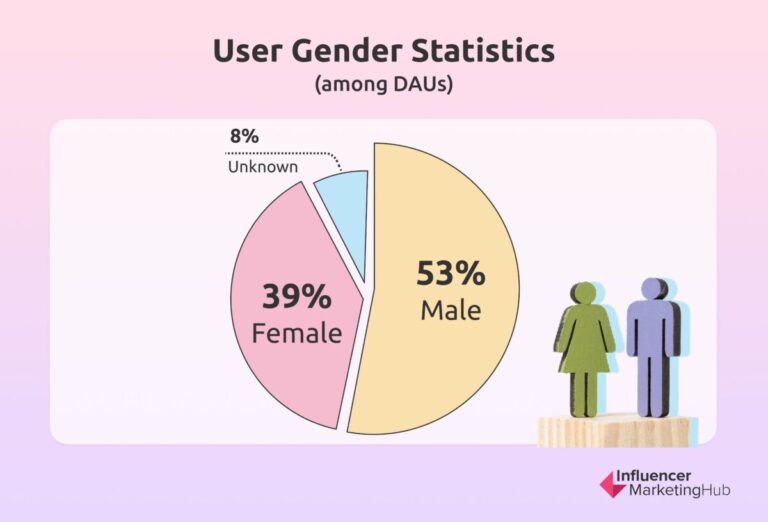 User Gender Statistics
(among DAUs)

8%
Unknown

39%
Female

53%
Male

Influencer
MarketingHub